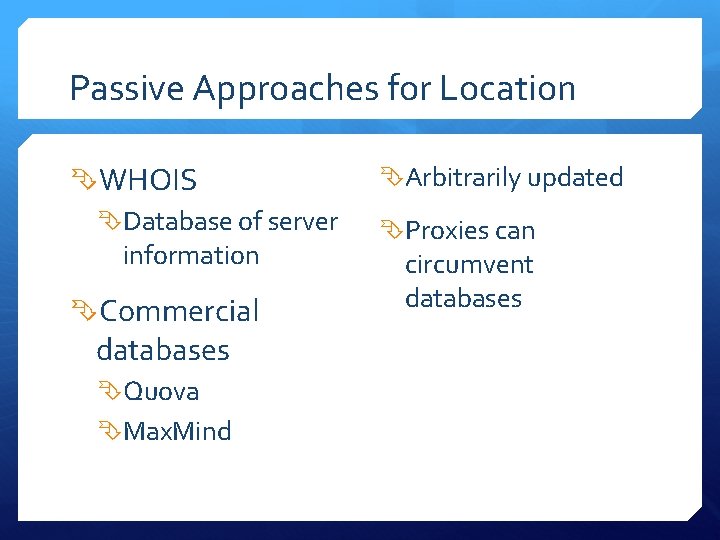 Passive Approaches for Location

WHOIS

Database of server information

Commercial databases

Quova

MaxMind

Arbitrarily updated

Proxies can circumvent databases